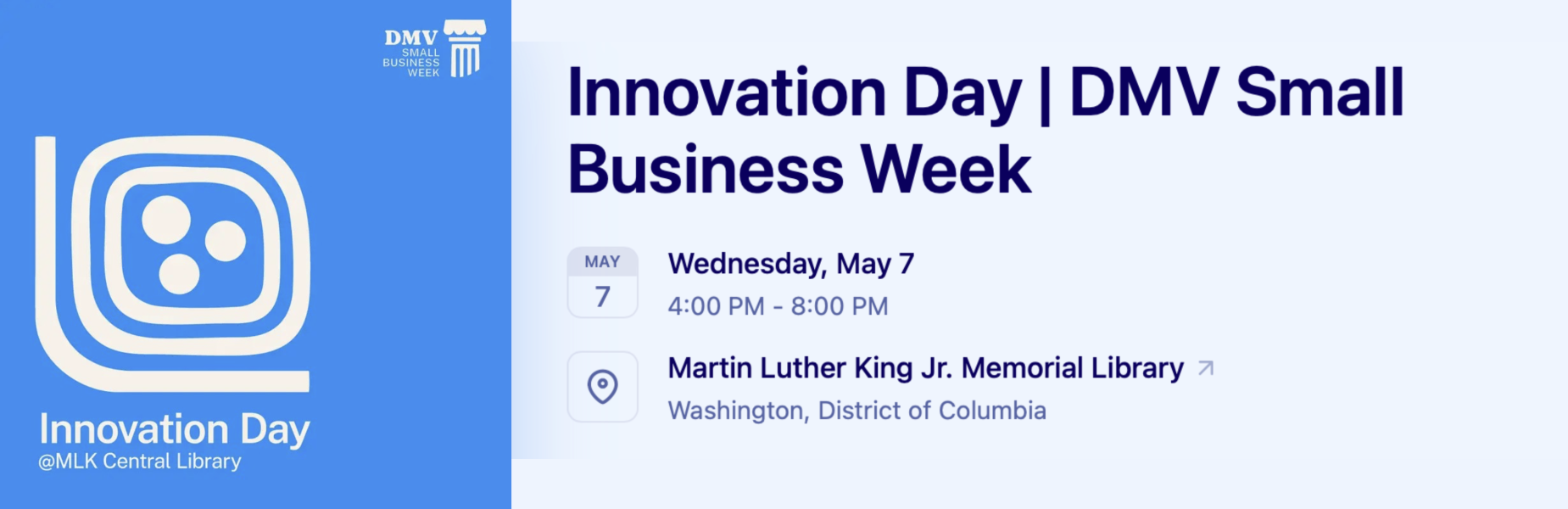 DMV
SMALL
BUSINESS
WEEK

Innovation Day
@MLK Central Library

Innovation Day | DMV Small Business Week

MAY
7

Wednesday, May 7
4:00 PM - 8:00 PM

Martin Luther King Jr. Memorial Library
Washington, District of Columbia